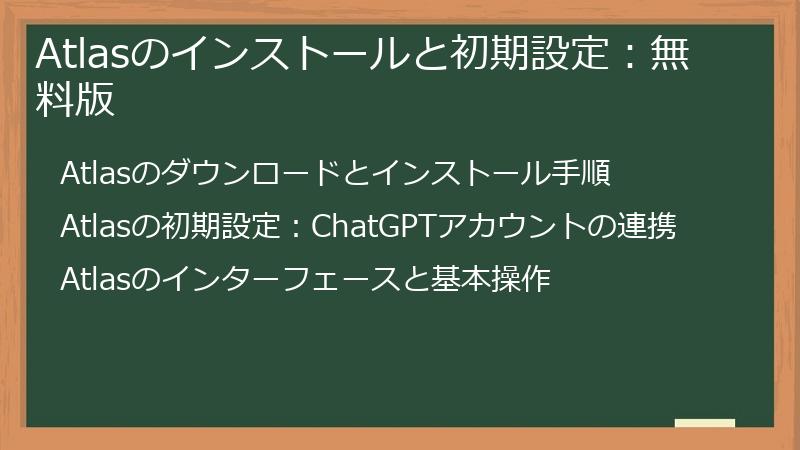 Atlasのインストールと初期設定：無料版

Atlasのダウンロードとインストール手順

Atlasの初期設定：ChatGPTアカウントの連携

Atlasのインターフェースと基本操作